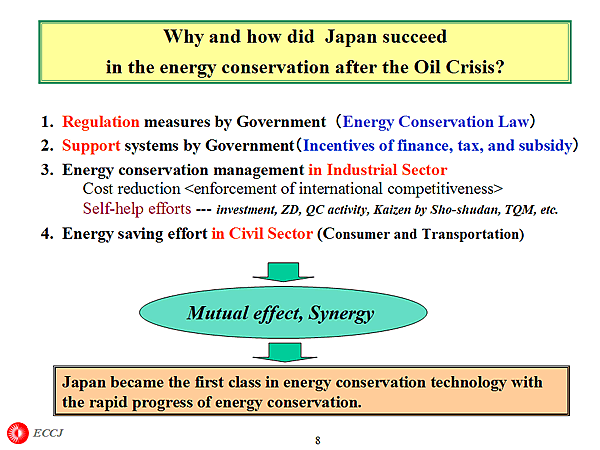 Why and how did Japan succeed in the energy conservation after the Oil Crisis?

1. Regulation measures by Government （Energy Conservation Law）
2. Support systems by Government（Incentives of finance, tax, and subsidy）
3. Energy conservation management in Industrial Sector
Cost reduction <enforcement of international competitiveness>
Self-help efforts --- investment, ZD, QC activity, Kaizen by Sho-shudan, TQM, etc.
4. Energy saving effort in Civil Sector (Consumer and Transportation)

Mutual effect, Synergy

Japan became the first class in energy conservation technology with the rapid progress of energy conservation.

ECCJ

8